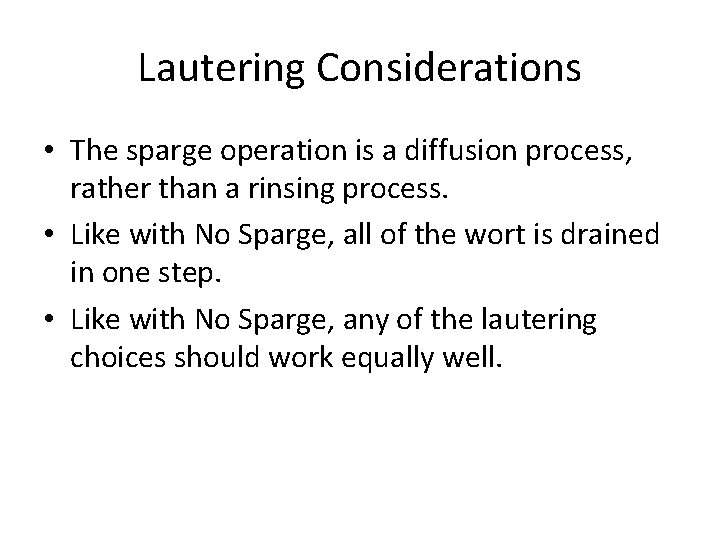 Lautering Considerations

• The sparge operation is a diffusion process, rather than a rinsing process.
• Like with No Sparge, all of the wort is drained in one step.
• Like with No Sparge, any of the lautering choices should work equally well.